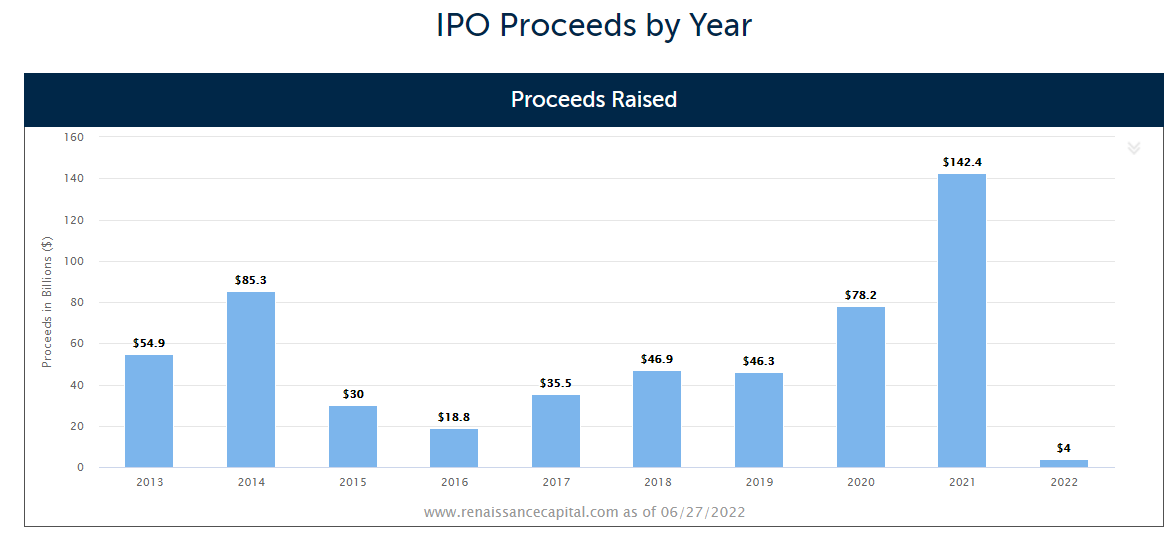 IPO Proceeds by Year

Proceeds Raised

Proceeds in Billions ($)

160
140
120
100
80
60
40
20
0

$54.9
$85.3
$30
$18.8
$35.5
$46.9
$46.3
$78.2
$142.4
$4

2013
2014
2015
2016
2017
2018
2019
2020
2021
2022

www.renaissancecapital.com as of 06/27/2022